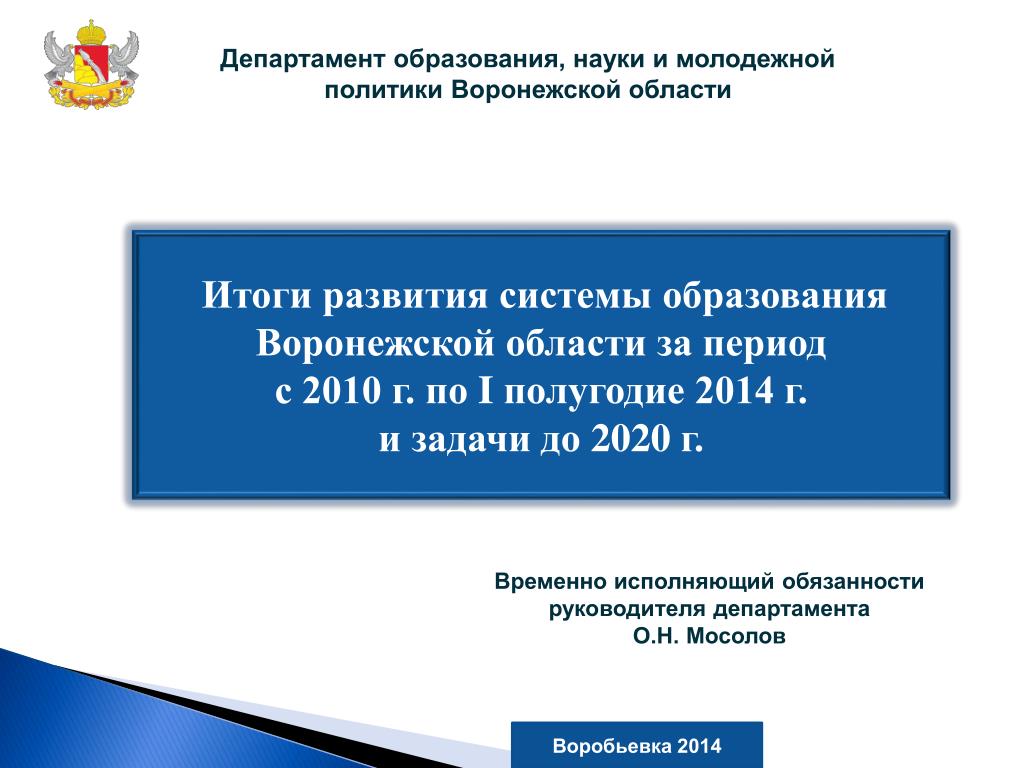 Департамент образования, науки и молодежной политики Воронежской области

Итоги развития системы образования Воронежской области за период с 2010 г. по I полугодие 2014 г. и задачи до 2020 г.

Временно исполняющий обязанности руководителя департамента
О.Н. Мосолов

Воробьевка 2014